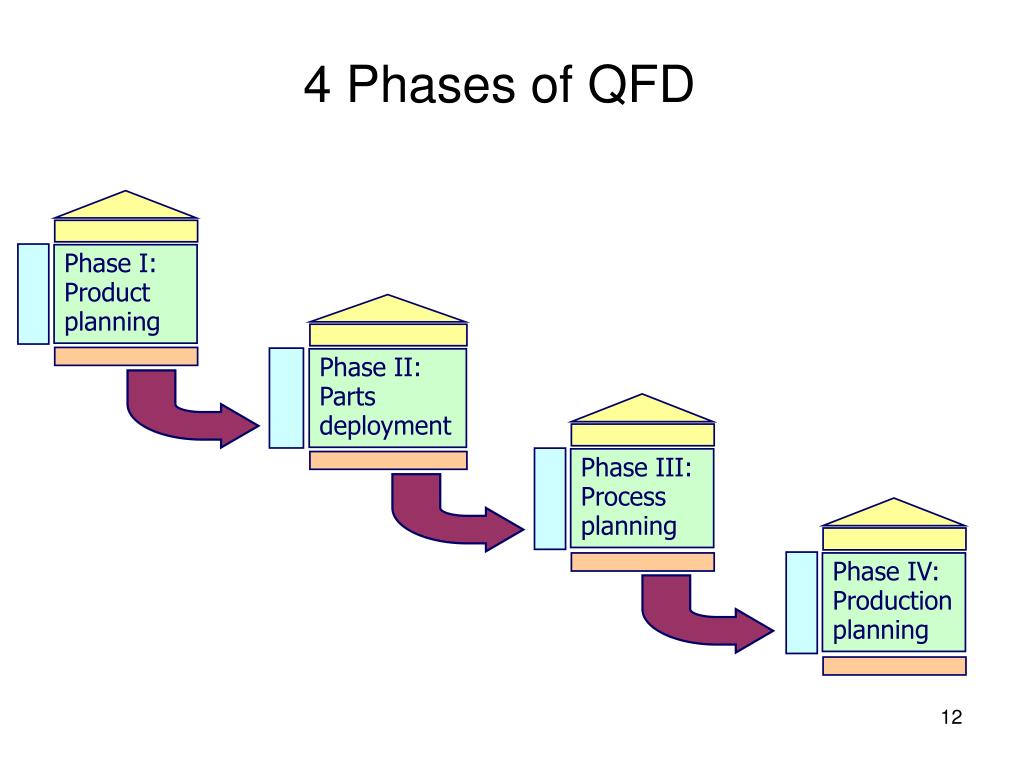 4 Phases of QFD

Phase I: Product planning

Phase II: Parts deployment

Phase III: Process planning

Phase IV: Production planning

12